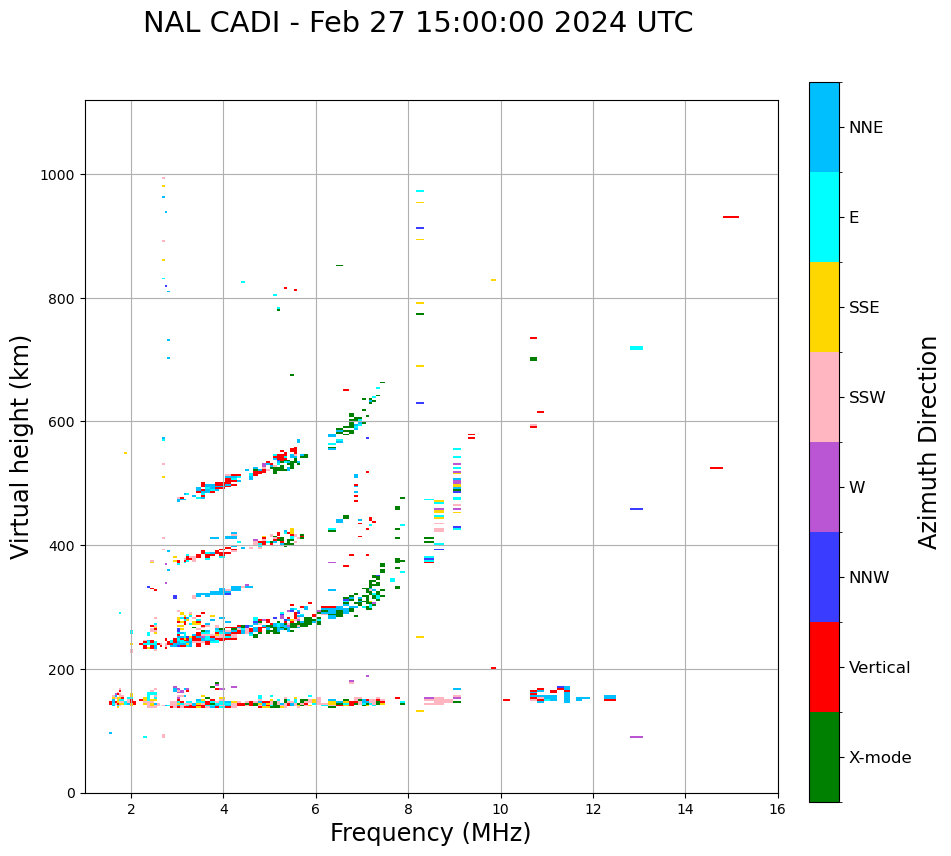 NAL CADI - Feb 27 15:00:00 2024 UTC

Virtual height (km)

1000
800
600
400
200
0

2
4
6
8
10
12
14
16

Frequency (MHz)

NNE
E
SSE
SSW
W
NNW
Vertical
X-mode

Azimuth Direction